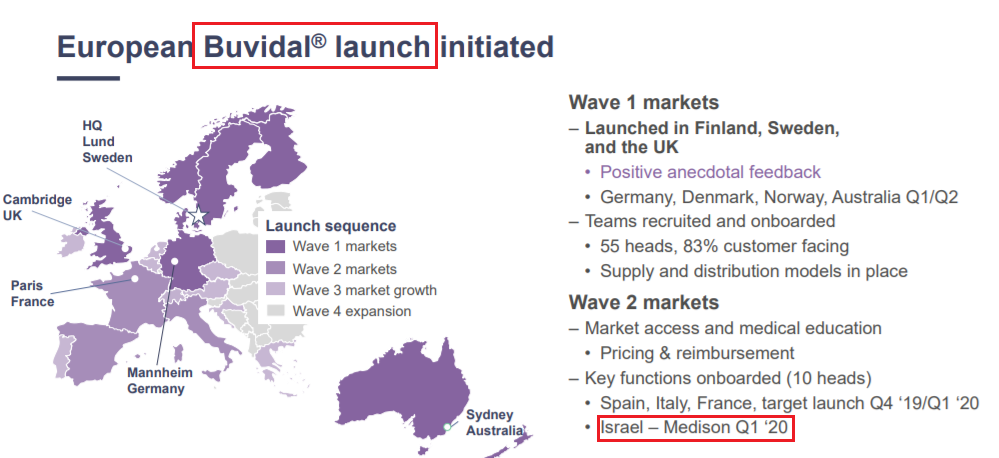 European Buvidal® launch initiated

HQ
Lund
Sweden

Cambridge
UK

Paris
France

Mannheim
Germany

Sydney
Australia

Launch sequence
Wave 1 markets
Wave 2 markets
Wave 3 market growth
Wave 4 expansion

Wave 1 markets
– Launched in Finland, Sweden, and the UK
• Positive anecdotal feedback
• Germany, Denmark, Norway, Australia Q1/Q2
– Teams recruited and onboarded
• 55 heads, 83% customer facing
• Supply and distribution models in place

Wave 2 markets
– Market access and medical education
• Pricing & reimbursement
– Key functions onboarded (10 heads)
• Spain, Italy, France, target launch Q4 '19/Q1 '20
• Israel – Medison Q1 '20